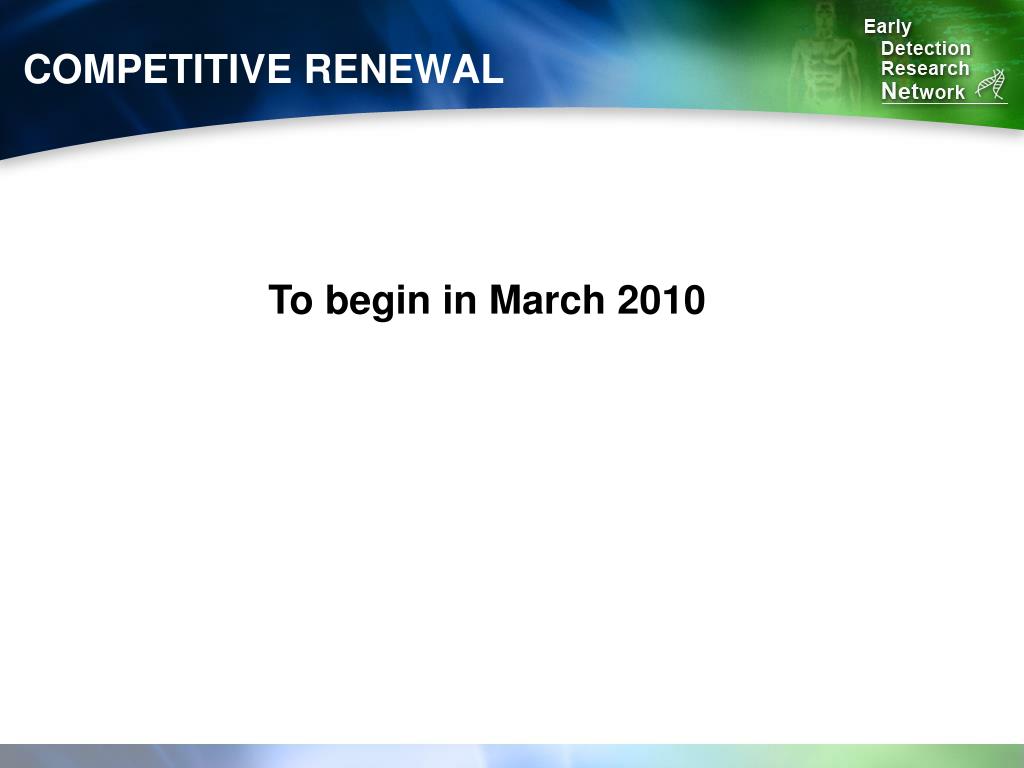 COMPETITIVE RENEWAL

Early
Detection
Research
Network

To begin in March 2010